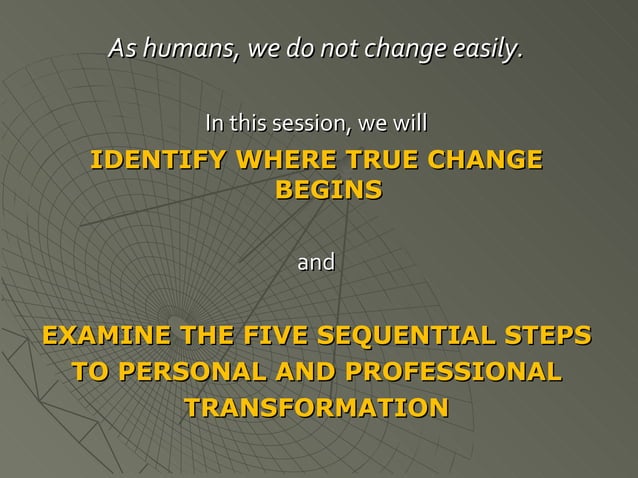 As humans, we do not change easily.

In this session, we will

IDENTIFY WHERE TRUE CHANGE BEGINS

and

EXAMINE THE FIVE SEQUENTIAL STEPS TO PERSONAL AND PROFESSIONAL TRANSFORMATION